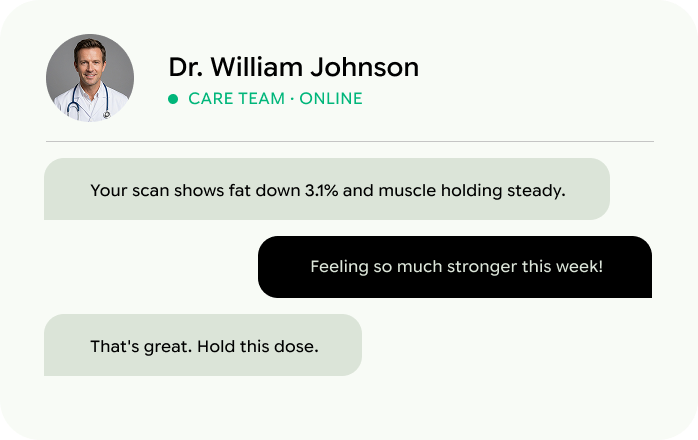 Dr. William Johnson

CARE TEAM · ONLINE

Your scan shows fat down 3.1% and muscle holding steady.

Feeling so much stronger this week!

That's great. Hold this dose.